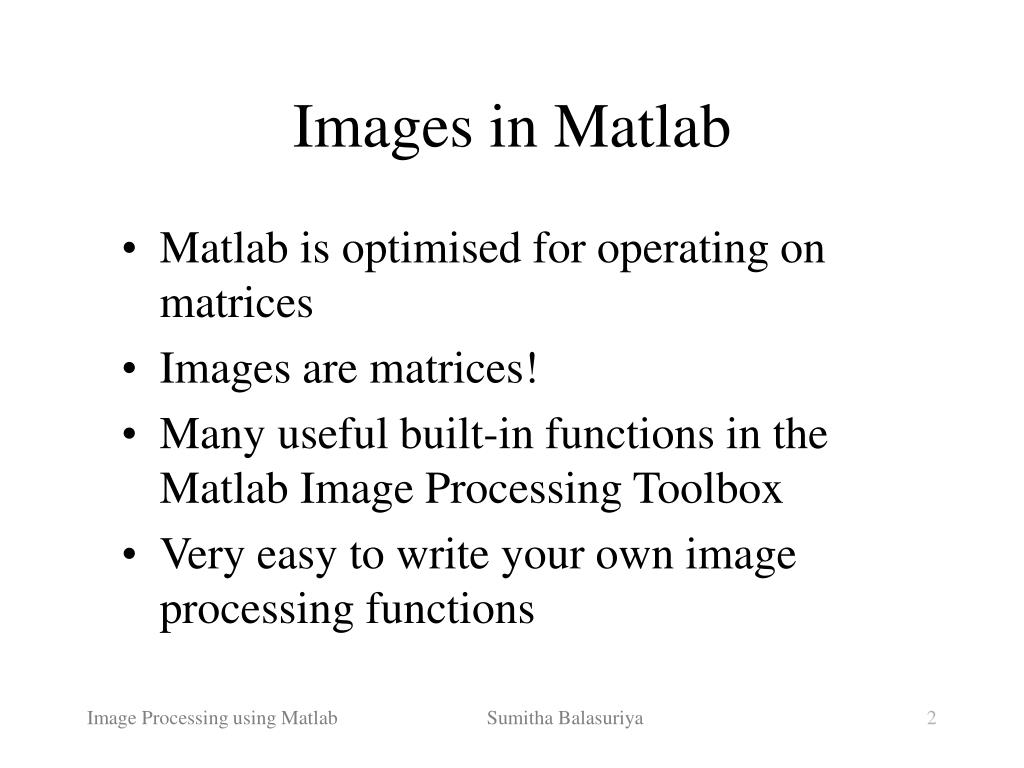 Images in Matlab

• Matlab is optimised for operating on matrices
• Images are matrices!
• Many useful built-in functions in the Matlab Image Processing Toolbox
• Very easy to write your own image processing functions

Image Processing using Matlab Sumitha Balasuriya 2